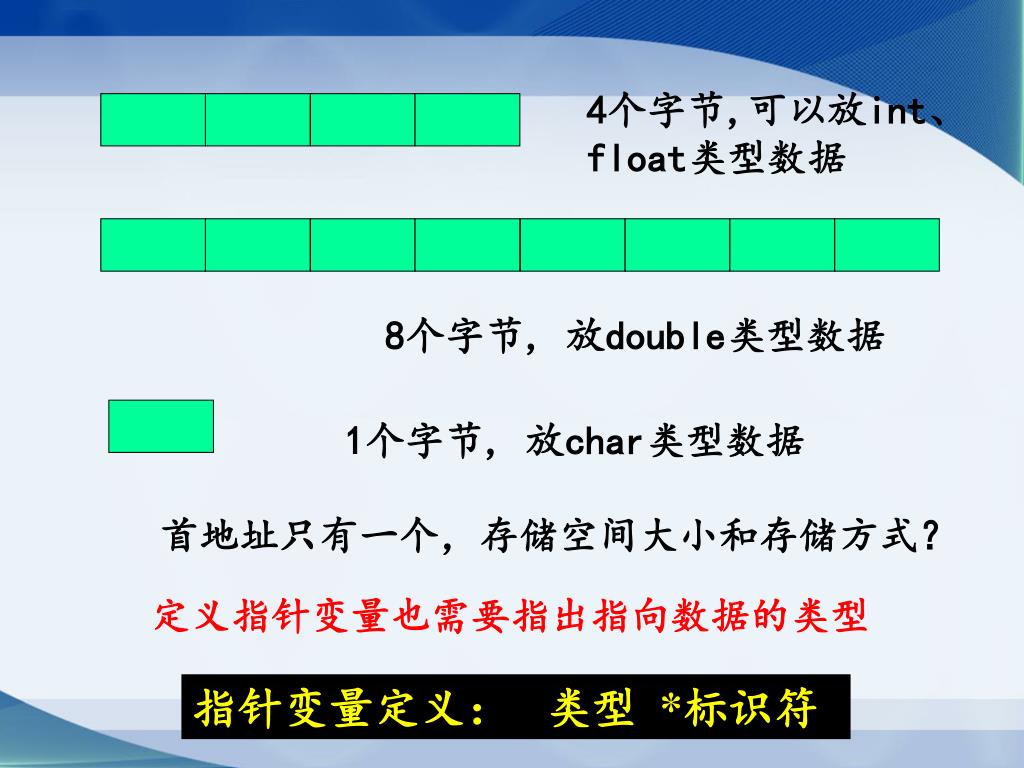 4个字节,可以放int、float类型数据

8个字节，放double类型数据

1个字节，放char类型数据

首地址只有一个，存储空间大小和存储方式？

定义指针变量也需要指出指向数据的类型

指针变量定义：  类型 *标识符